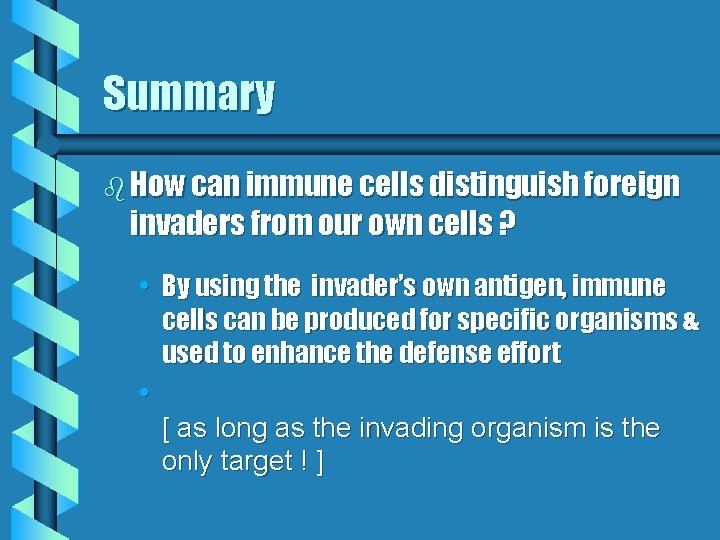 Summary

How can immune cells distinguish foreign invaders from our own cells ?

• By using the  invader's own antigen, immune cells can be produced for specific organisms & used to enhance the defense effort

•

[ as long as the invading organism is the only target ! ]